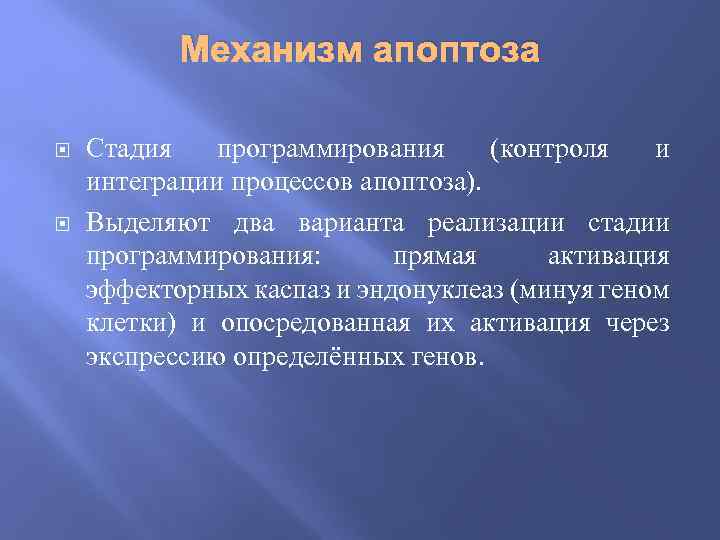 Механизм апоптоза

Стадия программирования (контроля и интеграции процессов апоптоза).

Выделяют два варианта реализации стадии программирования: прямая активация эффекторных каспаз и эндонуклеаз (минуя геном клетки) и опосредованная их активация через экспрессию определённых генов.